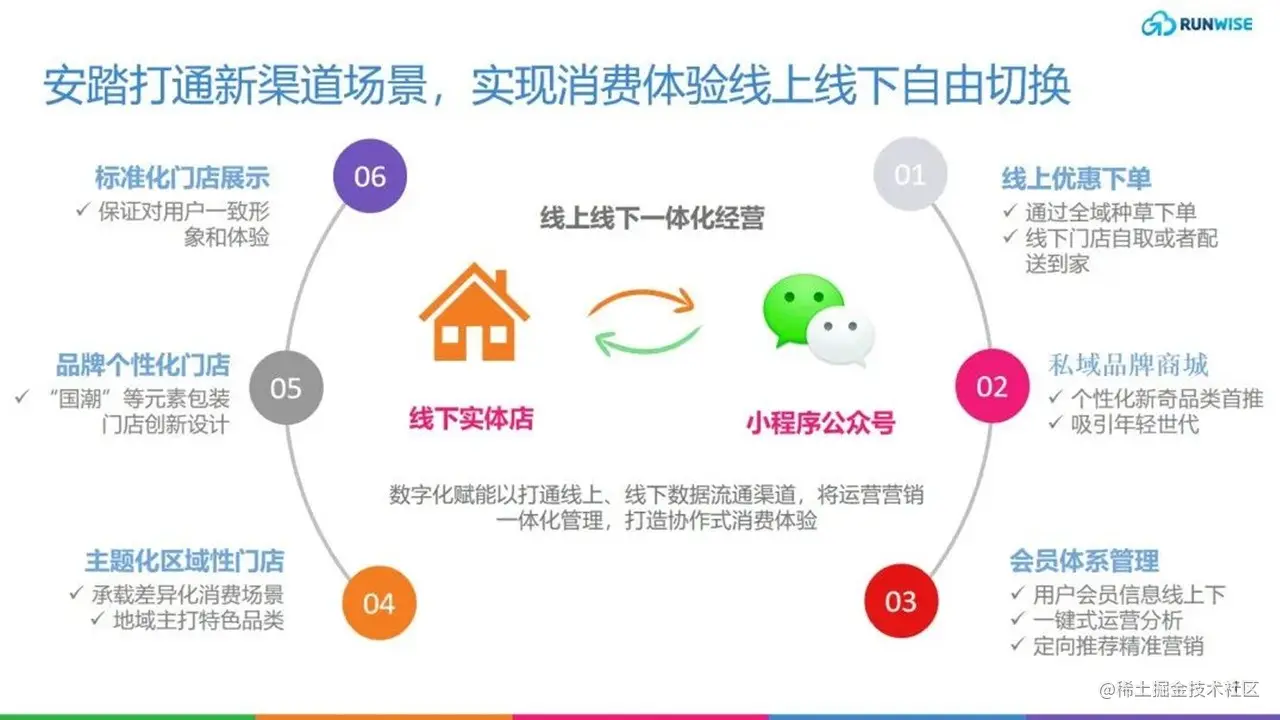 RUNWISE

安踏打通新渠道场景，实现消费体验线上线下自由切换

06
标准化门店展示
✓ 保证对用户一致形象和体验

05
品牌个性化门店
✓ “国潮”等元素包装门店创新设计

04
主题化区域性门店
✓ 承载差异化消费场景
✓ 地域主打特色品类

线上线下一体化经营

线下实体店

小程序公众号

数字化赋能以打通线上、线下数据流通渠道，将运营营销一体化管理，打造协作式消费体验

01
线上优惠下单
✓ 通过全域种草下单
✓ 线下门店自取或者配送到家

02
私域品牌商城
✓ 个性化新奇品类首推
✓ 吸引年轻世代

03
会员体系管理
✓ 用户会员信息线上下
✓ 一键式运营分析
✓ 定向推荐精准营销

@稀土掘金技术社区